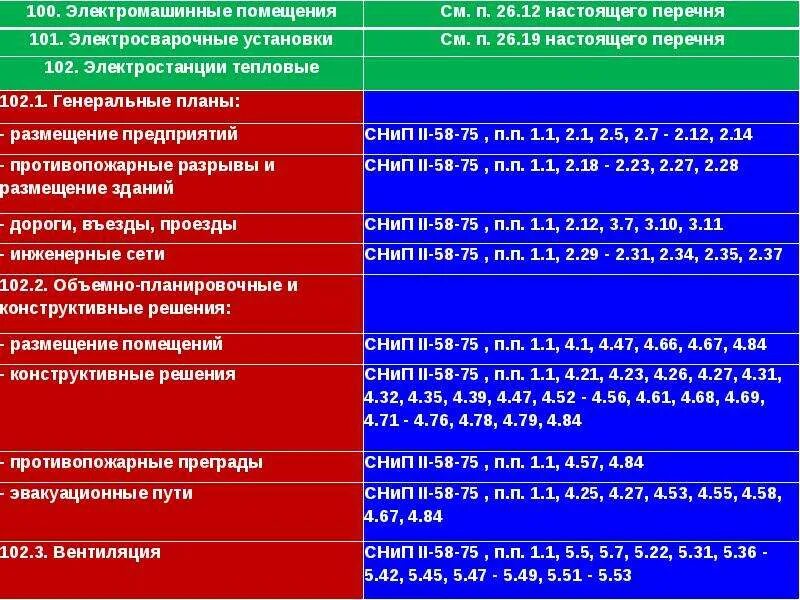 | 100. Электромашинные помещения | См. п. 26.12 настоящего перечня |
|---|---|
| 101. Электросварочные установки | См. п. 26.19 настоящего перечня |
| 102. Электростанции тепловые | |
| 102.1. Генеральные планы: | |
| - размещение предприятий | СНиП II-58-75 , п.п. 1.1, 2.1, 2.5, 2.7 - 2.12, 2.14 |
| - противопожарные разрывы и размещение зданий | СНиП II-58-75 , п.п. 1.1, 2.18 - 2.23, 2.27, 2.28 |
| - дороги, въезды, проезды | СНиП II-58-75 , п.п. 1.1, 2.12, 3.7, 3.10, 3.11 |
| - инженерные сети | СНиП II-58-75 , п.п. 1.1, 2.29 - 2.31, 2.34, 2.35, 2.37 |
| 102.2. Объемно-планировочные и конструктивные решения: | |
| - размещение помещений | СНиП II-58-75 , п.п. 1.1, 4.1, 4.47, 4.66, 4.67, 4.84 |
| - конструктивные решения | СНиП II-58-75 , п.п. 1.1, 4.21, 4.23, 4.26, 4.27, 4.31, 4.32, 4.35, 4.39, 4.47, 4.52 - 4.56, 4.61, 4.68, 4.69, 4.71 - 4.76, 4.78, 4.79, 4.84 |
| - противопожарные преграды | СНиП II-58-75 , п.п. 1.1, 4.57, 4.84 |
| - эвакуационные пути | СНиП II-58-75 , п.п. 1.1, 4.25, 4.27, 4.53, 4.55, 4.58, 4.67, 4.84 |
| 102.3. Вентиляция | СНиП II-58-75 , п.п. 1.1, 5.5, 5.7, 5.22, 5.31, 5.36 - 5.42, 5.45, 5.47 - 5.49, 5.51 - 5.53 |